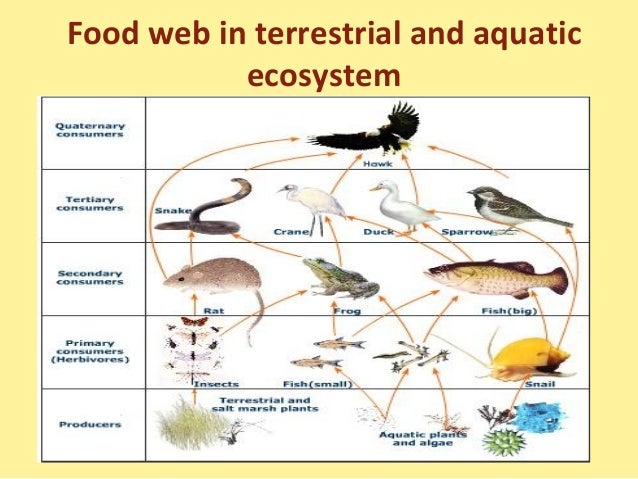 Food web in terrestrial and aquatic ecosystem

Quaternary consumers

Hawk

Tertiary consumers

Snake

Crane

Duck

Sparrow

Secondary consumers

Rat

Frog

Fish(big)

Primary consumers (Herbivores)

Insects

Fish(small)

Snail

Producers

Terrestrial and salt marsh plants

Aquatic plants and algae